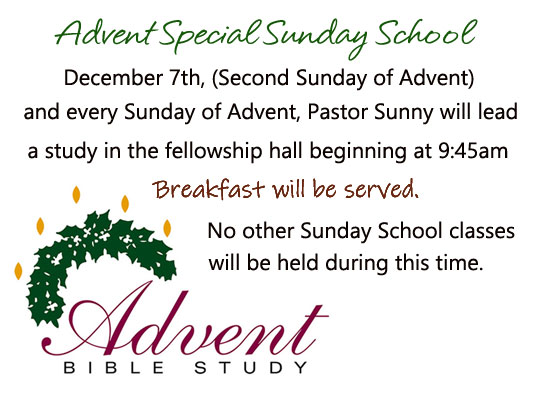 Advent Special Sunday School

December 7th, (Second Sunday of Advent) and every Sunday of Advent, Pastor Sunny will lead a study in the fellowship hall beginning at 9:45am

Breakfast will be served.

No other Sunday School classes will be held during this time.

Advent
BIBLE STUDY